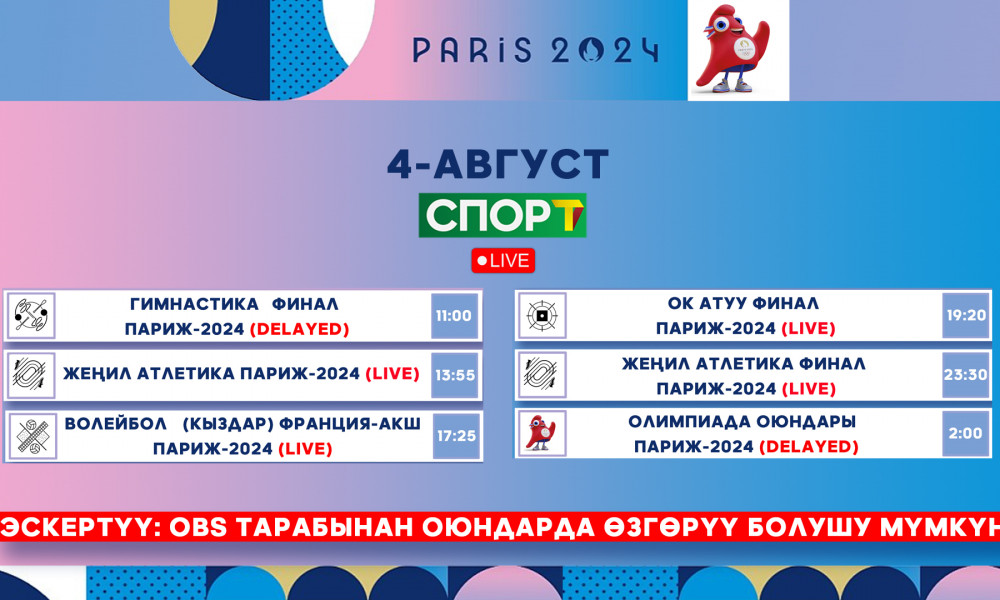 PARIS 2024

4-АВГУСТ

СПОРТ

LIVE

ГИМНАСТИКА ФИНАЛ ПАРИЖ-2024 (DELAYED) 11:00

ЖЕҢИЛ АТЛЕТИКА ПАРИЖ-2024 (LIVE) 13:55

ВОЛЕЙБОЛ (КЫЗДАР) ФРАНЦИЯ-АКШ ПАРИЖ-2024 (LIVE) 17:25

ОК АТУУ ФИНАЛ ПАРИЖ-2024 (LIVE) 19:20

ЖЕҢИЛ АТЛЕТИКА ФИНАЛ ПАРИЖ-2024 (LIVE) 23:30

ОЛИМПИАДА ОЮНДАРЫ ПАРИЖ-2024 (DELAYED) 2:00

ЭСКЕРТҮҮ: OBS ТАРАБЫНАН ОЮНДАРДА ӨЗГӨРҮҮ БОЛУШУ МҮМКҮН